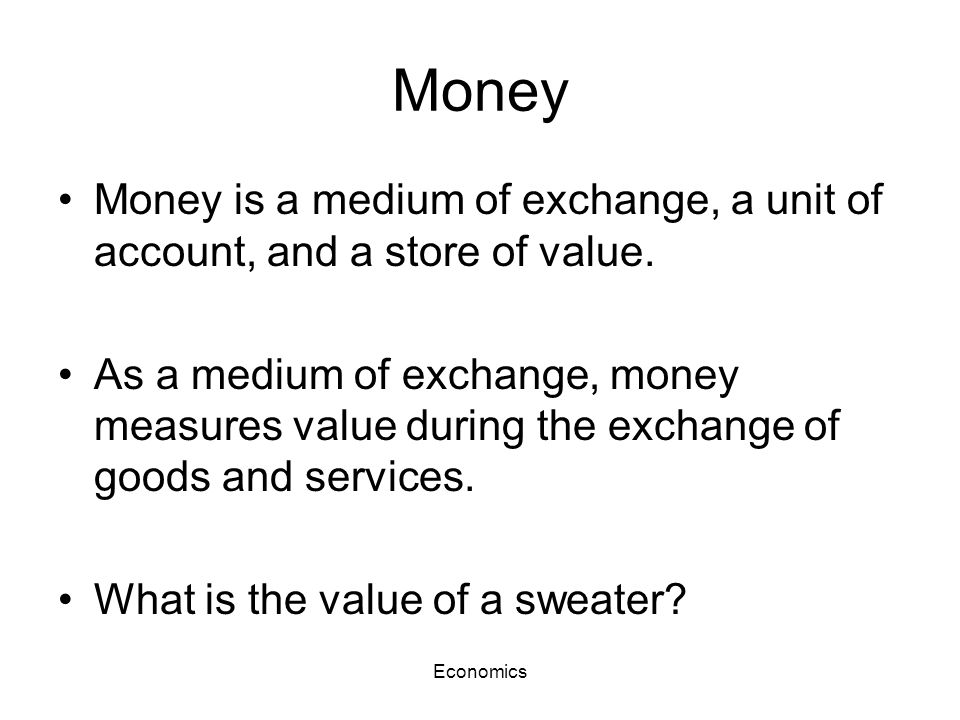 Money

• Money is a medium of exchange, a unit of account, and a store of value.

• As a medium of exchange, money measures value during the exchange of goods and services.

• What is the value of a sweater?

Economics